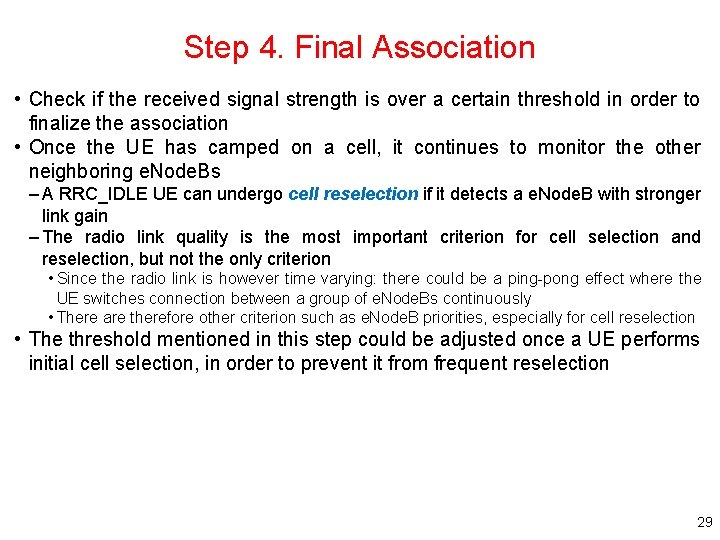 Step 4. Final Association

• Check if the received signal strength is over a certain threshold in order to finalize the association
• Once the UE has camped on a cell, it continues to monitor the other neighboring eNodeBs
– A RRC_IDLE UE can undergo cell reselection if it detects a eNodeB with stronger link gain
– The radio link quality is the most important criterion for cell selection and reselection, but not the only criterion
• Since the radio link is however time varying: there could be a ping-pong effect where the UE switches connection between a group of eNodeBs continuously
• There are therefore other criterion such as eNodeB priorities, especially for cell reselection
• The threshold mentioned in this step could be adjusted once a UE performs initial cell selection, in order to prevent it from frequent reselection

29